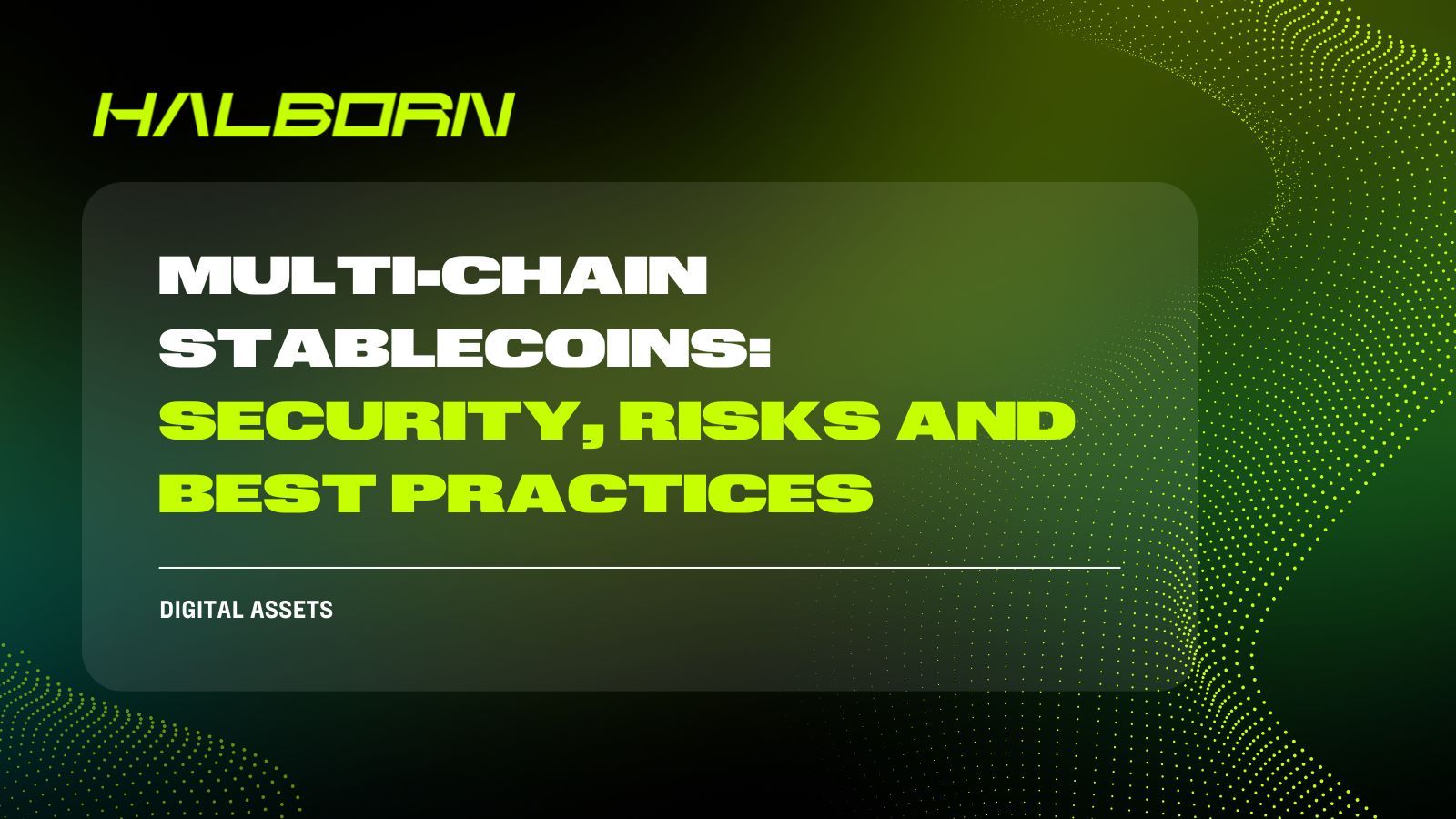 HALBORN

MULTI-CHAIN STABLECOINS: SECURITY, RISKS AND BEST PRACTICES

DIGITAL ASSETS